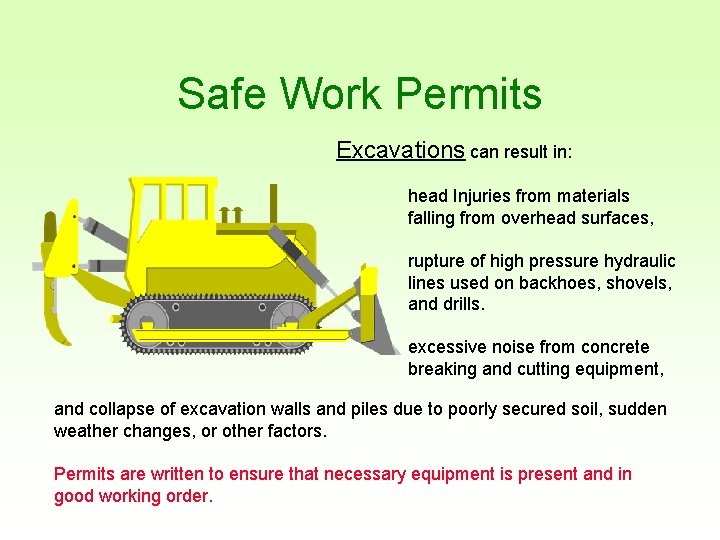 Safe Work Permits

Excavations can result in:

head Injuries from materials falling from overhead surfaces,

rupture of high pressure hydraulic lines used on backhoes, shovels, and drills.

excessive noise from concrete breaking and cutting equipment,

and collapse of excavation walls and piles due to poorly secured soil, sudden weather changes, or other factors.

Permits are written to ensure that necessary equipment is present and in good working order.